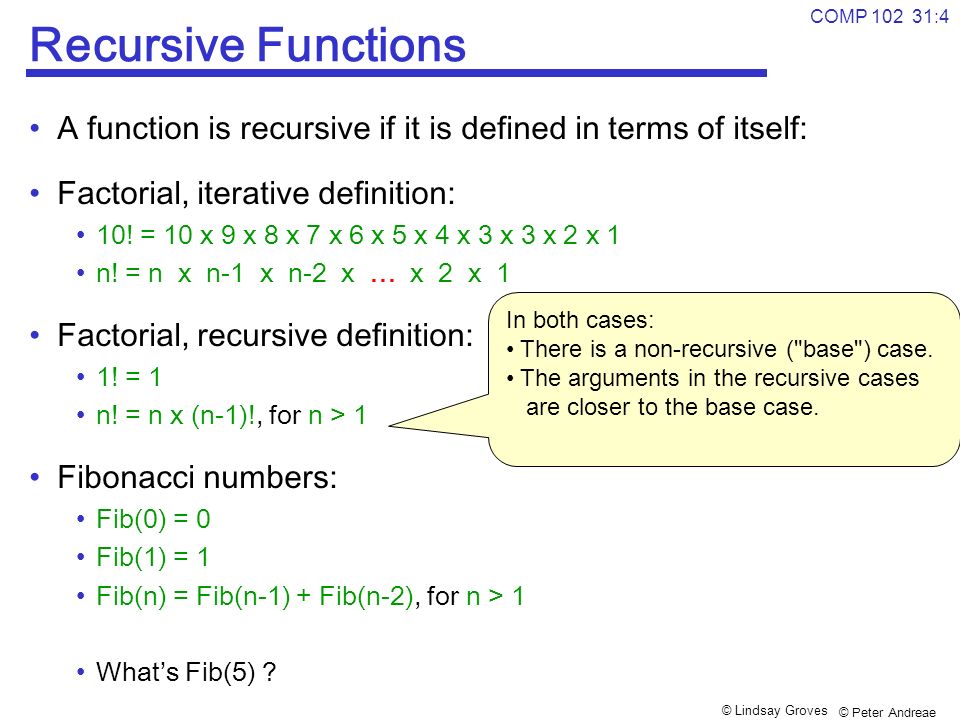 COMP 102 31:4

Recursive Functions

• A function is recursive if it is defined in terms of itself:

• Factorial, iterative definition:
  • 10! = 10 x 9 x 8 x 7 x 6 x 5 x 4 x 3 x 3 x 2 x 1
  • n! = n x n-1 x n-2 x … x 2 x 1

• Factorial, recursive definition:
  • 1! = 1
  • n! = n x (n-1)!, for n > 1

In both cases:
• There is a non-recursive ("base") case.
• The arguments in the recursive cases are closer to the base case.

• Fibonacci numbers:
  • Fib(0) = 0
  • Fib(1) = 1
  • Fib(n) = Fib(n-1) + Fib(n-2), for n > 1

  • What's Fib(5) ?

© Lindsay Groves © Peter Andreae